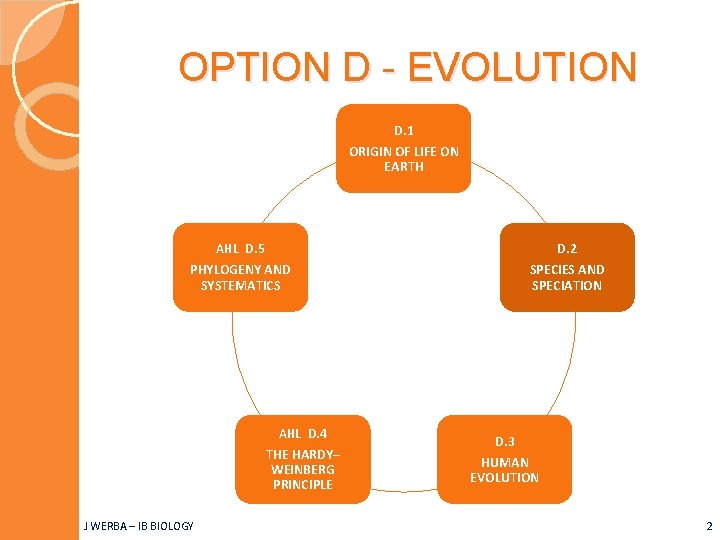 OPTION D - EVOLUTION

D.1
ORIGIN OF LIFE ON EARTH

D.2
SPECIES AND SPECIATION

D.3
HUMAN EVOLUTION

AHL D.4
THE HARDY–WEINBERG PRINCIPLE

AHL D.5
PHYLOGENY AND SYSTEMATICS

J WERBA – IB BIOLOGY

2